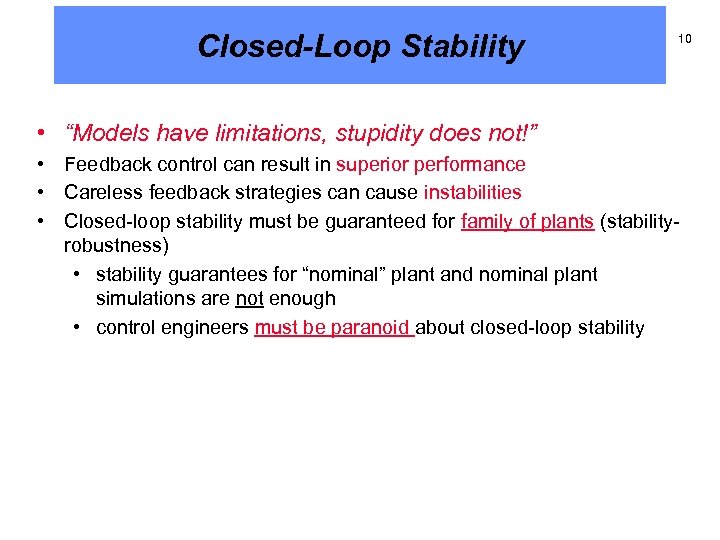 Closed-Loop Stability

10

• "Models have limitations, stupidity does not!"
• Feedback control can result in superior performance
• Careless feedback strategies can cause instabilities
• Closed-loop stability must be guaranteed for family of plants (stability-robustness)
  • stability guarantees for "nominal" plant and nominal plant simulations are not enough
  • control engineers must be paranoid about closed-loop stability